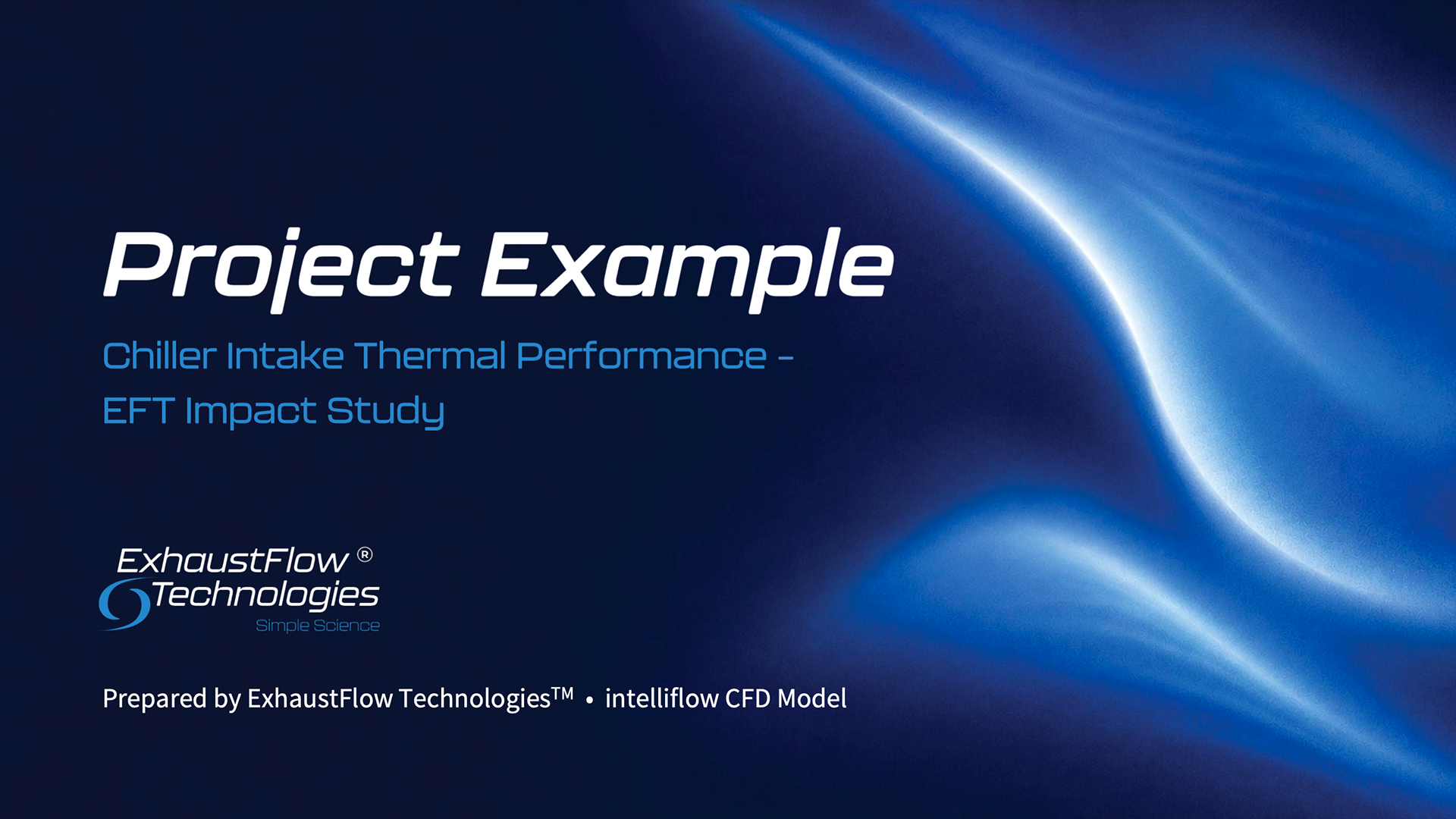 Project Example

Chiller Intake Thermal Performance – EFT Impact Study

ExhaustFlow® Technologies
Simple Science

Prepared by ExhaustFlow Technologies™ • intelliflow CFD Model